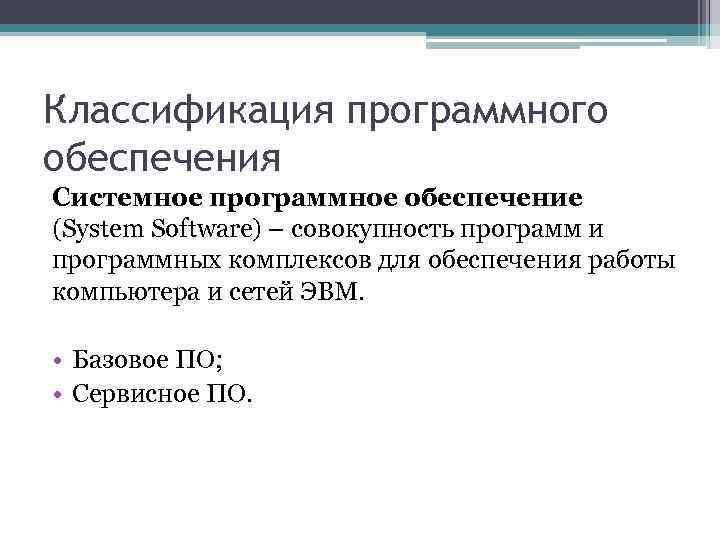 Классификация программного обеспечения

Системное программное обеспечение (System Software) – совокупность программ и программных комплексов для обеспечения работы компьютера и сетей ЭВМ.

• Базовое ПО;
• Сервисное ПО.